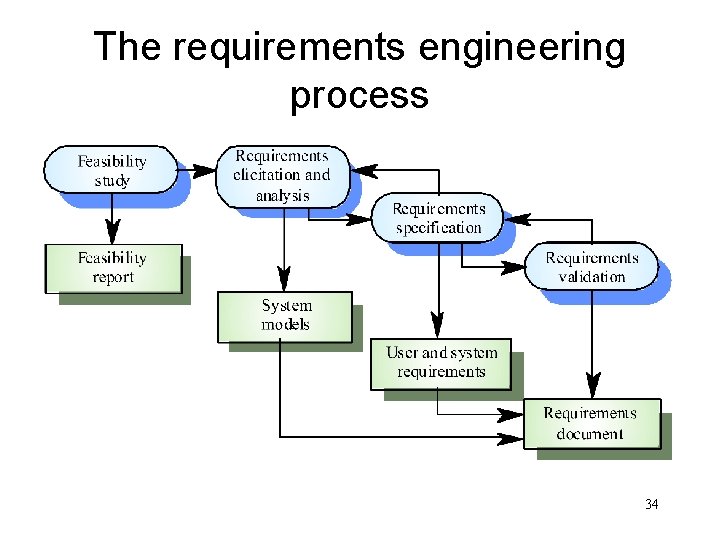 The requirements engineering process

Feasibility study

Requirements elicitation and analysis

Requirements specification

Requirements validation

Feasibility report

System models

User and system requirements

Requirements document

34